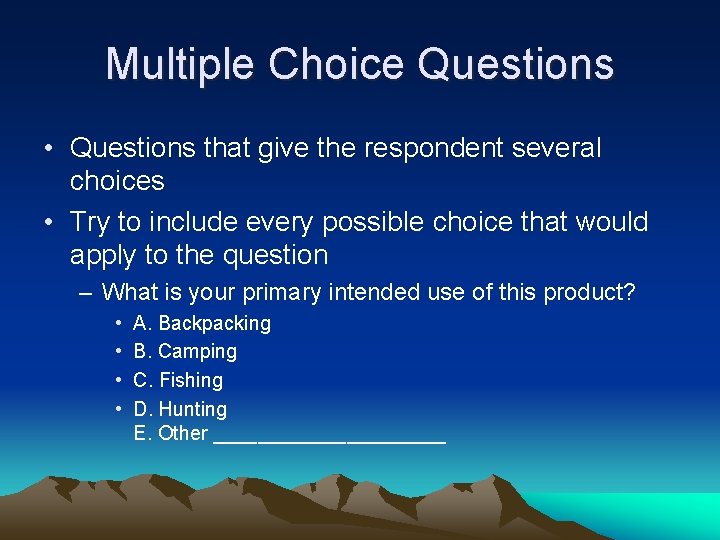 Multiple Choice Questions

• Questions that give the respondent several choices

• Try to include every possible choice that would apply to the question

– What is your primary intended use of this product?

• A. Backpacking

• B. Camping

• C. Fishing

• D. Hunting
E. Other ____________________